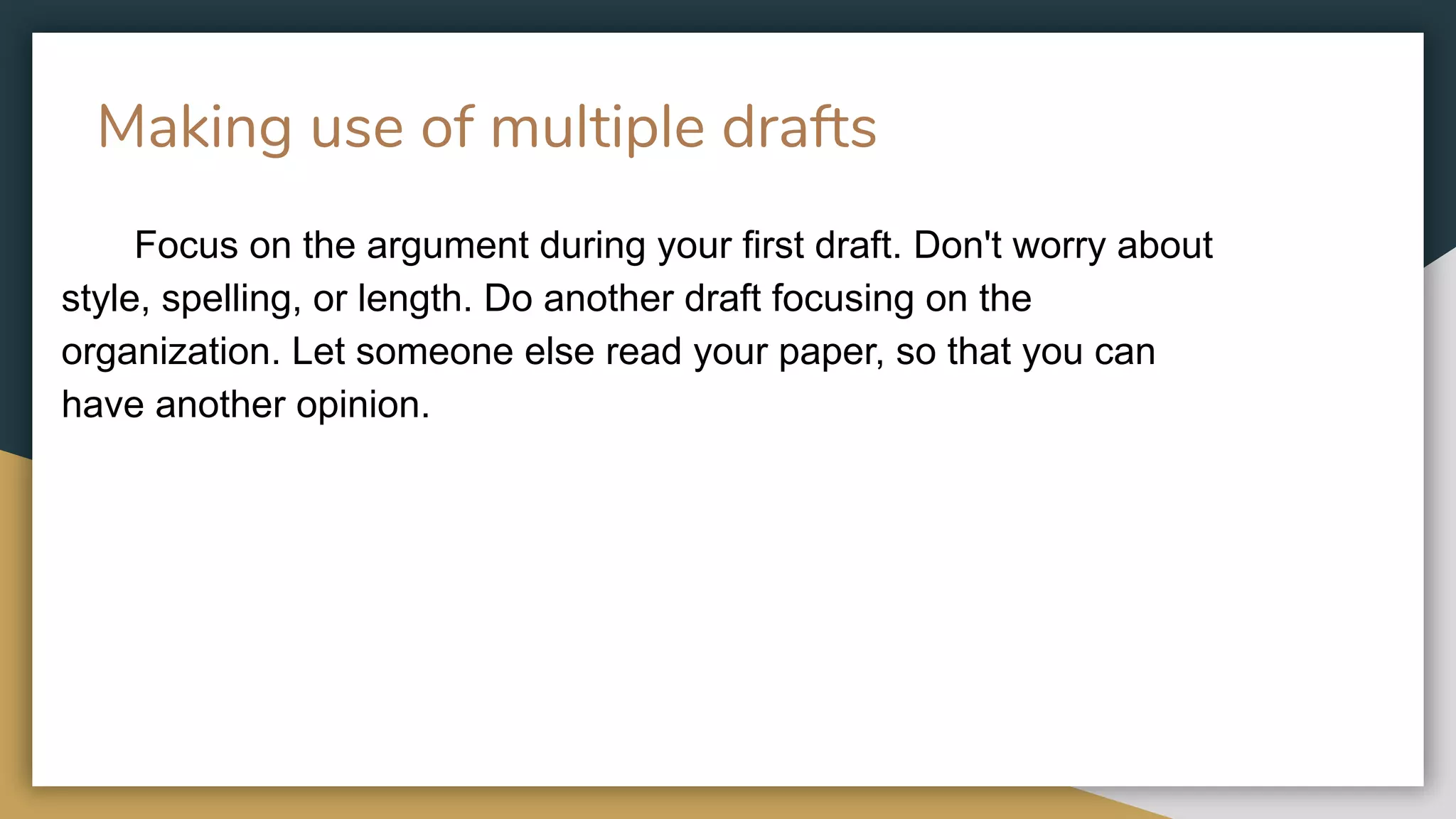 Making use of multiple drafts

Focus on the argument during your first draft. Don't worry about style, spelling, or length. Do another draft focusing on the organization. Let someone else read your paper, so that you can have another opinion.